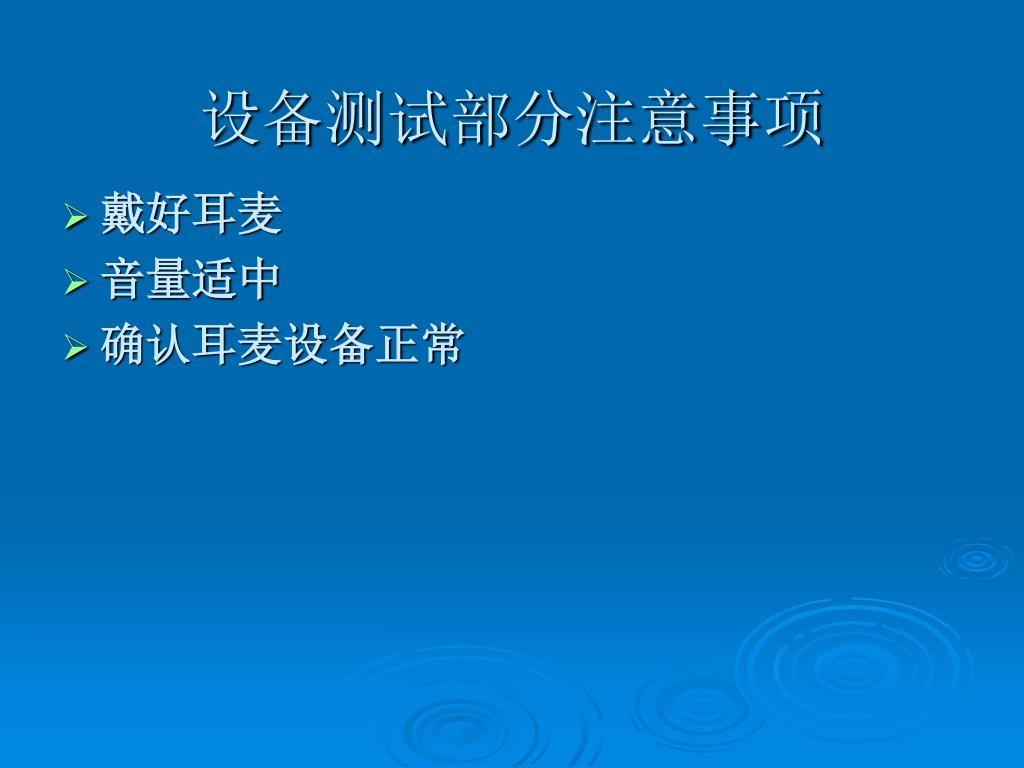 设备测试部分注意事项

➢ 戴好耳麦
➢ 音量适中
➢ 确认耳麦设备正常